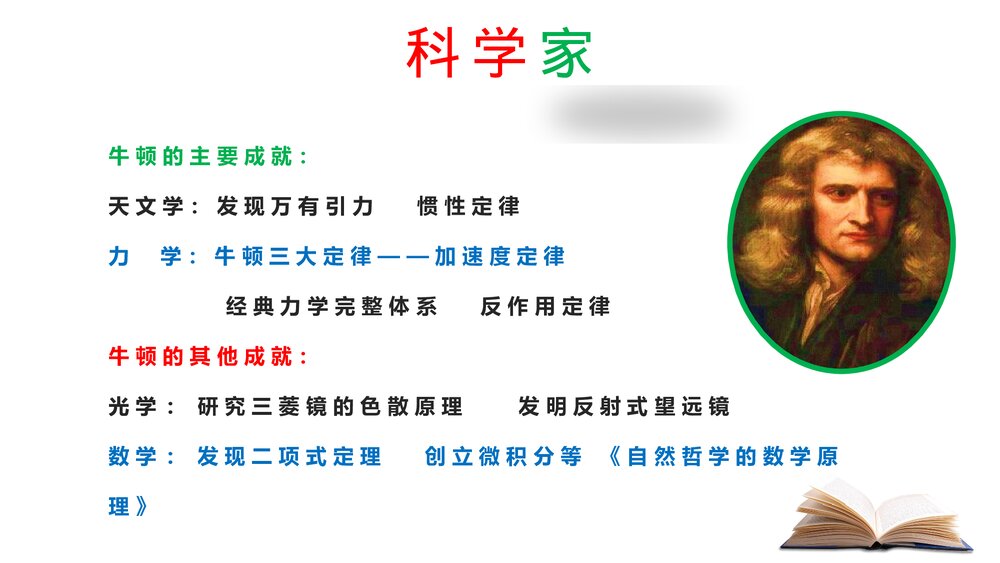 科学家

牛顿的主要成就：

天文学：发现万有引力　惯性定律

力　学：牛顿三大定律——加速度定律

经典力学完整体系　反作用定律

牛顿的其他成就：

光学：研究三菱镜的色散原理　发明反射式望远镜

数学：发现二项式定理　创立微积分等《自然哲学的数学原理》